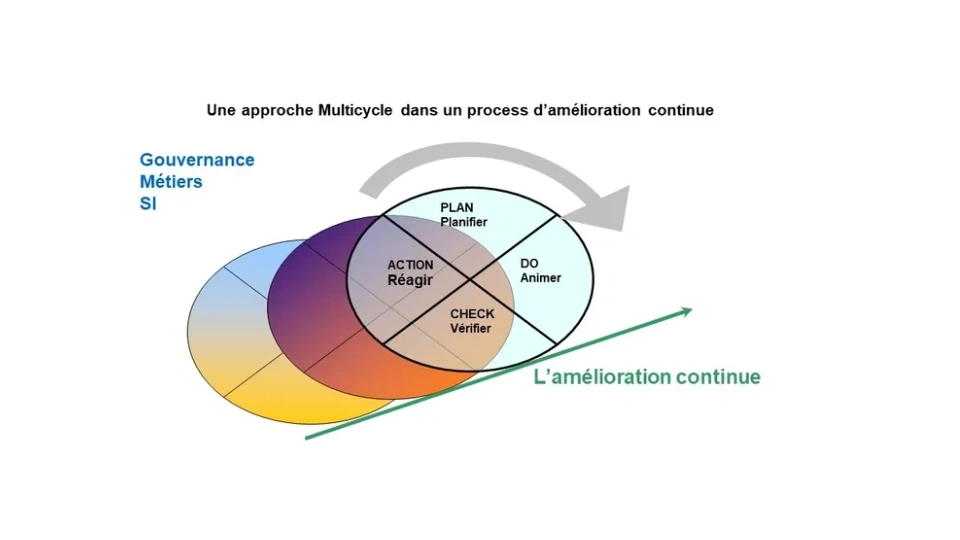 Une approche Multicycle dans un process d'amélioration continue

Gouvernance
Métiers
SI

PLAN
Planifier

ACTION
Réagir

DO
Animer

CHECK
Vérifier

L'amélioration continue